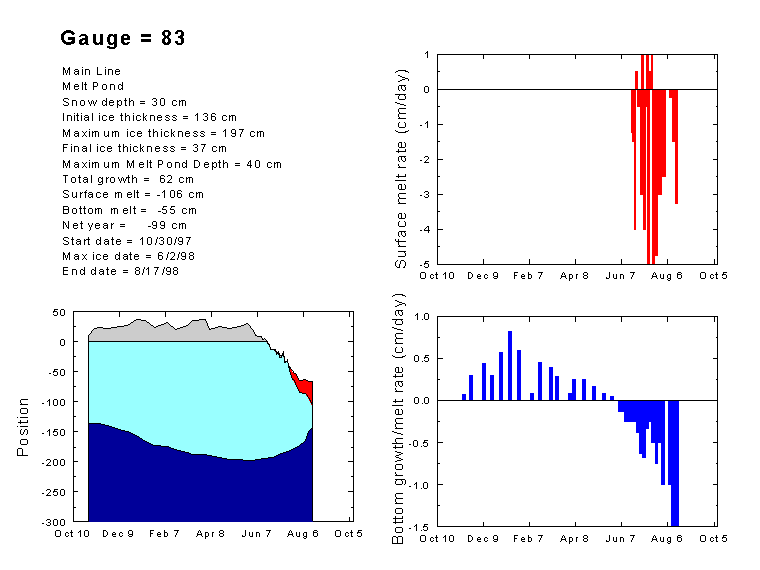 Gauge = 83

Main Line
Melt Pond
Snow depth = 30 cm
Initial ice thickness = 136 cm
Maximum ice thickness = 197 cm
Final ice thickness = 37 cm
Maximum Melt Pond Depth = 40 cm
Total growth = 62 cm
Surface melt = -106 cm
Bottom melt = -55 cm
Net year = -99 cm
Start date = 10/30/97
Max ice date = 6/2/98
End date = 8/17/98

Surface melt rate (cm/day)
1
0
-1
-2
-3
-4
-5
Oct 10 Dec 9 Feb 7 Apr 8 Jun 7 Aug 6 Oct 5

Position
50
0
-50
-100
-150
-200
-250
-300
Oct 10 Dec 9 Feb 7 Apr 8 Jun 7 Aug 6 Oct 5

Bottom growth/melt rate (cm/day)
1.0
0.5
0.0
-0.5
-1.0
-1.5
Oct 10 Dec 9 Feb 7 Apr 8 Jun 7 Aug 6 Oct 5